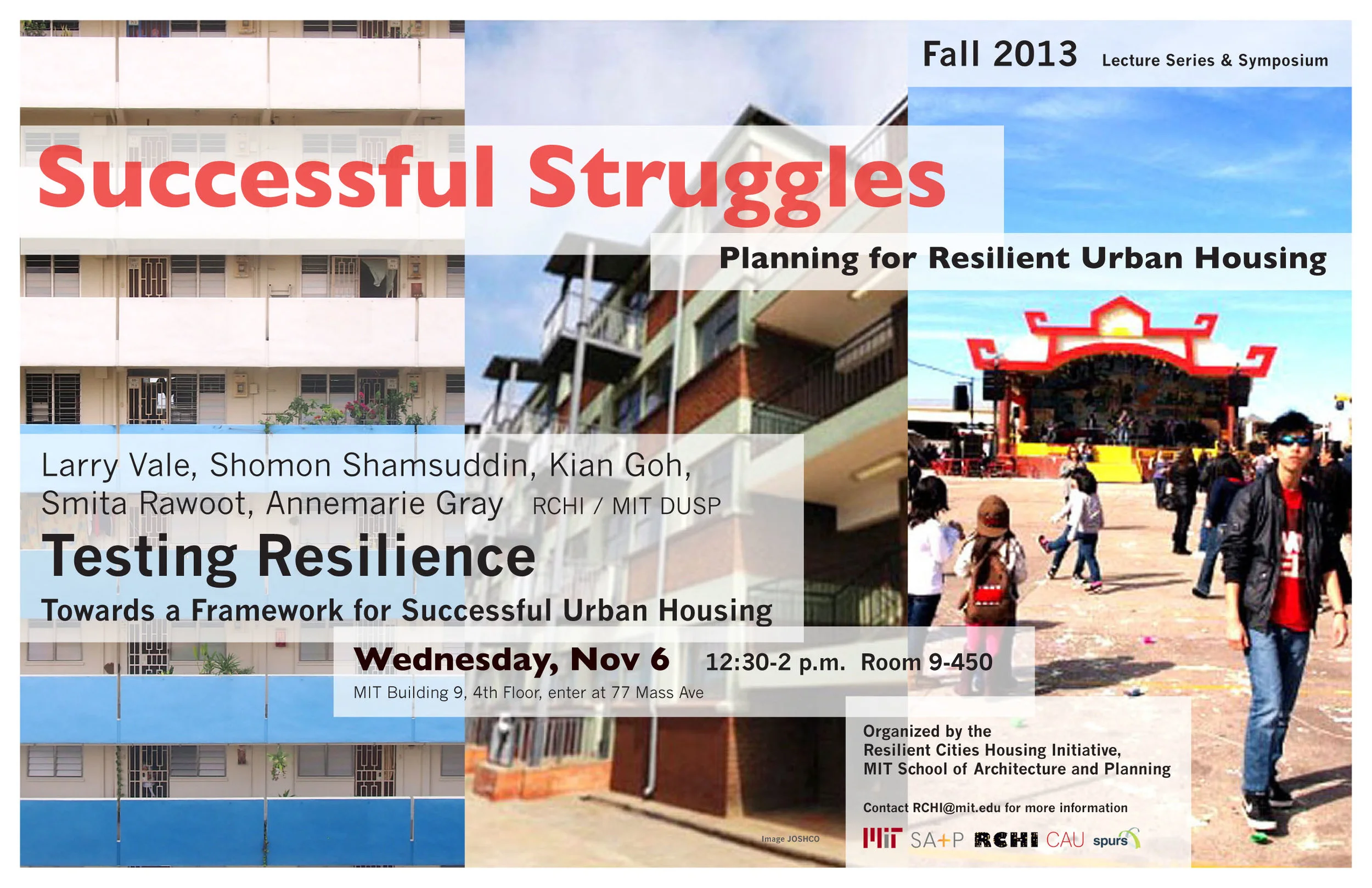 Fall 2013 Lecture Series & Symposium

Successful Struggles

Planning for Resilient Urban Housing

Larry Vale, Shomon Shamsuddin, Kian Goh, Smita Rawoot, Annemarie Gray RCHI / MIT DUSP

Testing Resilience

Towards a Framework for Successful Urban Housing

Wednesday, Nov 6 12:30-2 p.m. Room 9-450

MIT Building 9, 4th Floor, enter at 77 Mass Ave

Organized by the
Resilient Cities Housing Initiative,
MIT School of Architecture and Planning

Contact RCHI@mit.edu for more information

Image JOSHCO

MIT SA+P RCHI CAU spurs